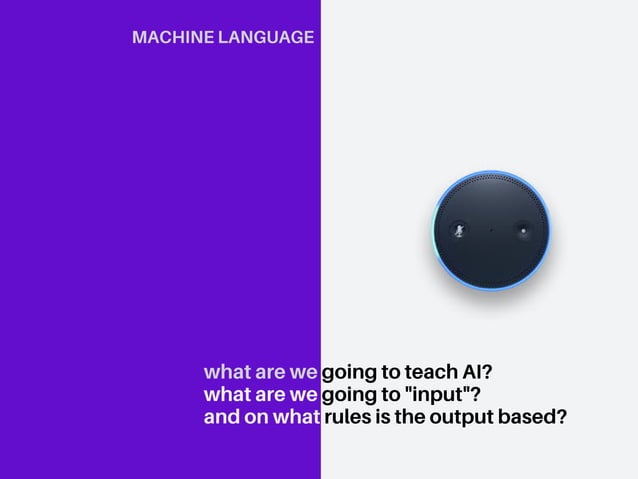 MACHINE LANGUAGE

what are we going to teach AI?
what are we going to "input"?
and on what rules is the output based?